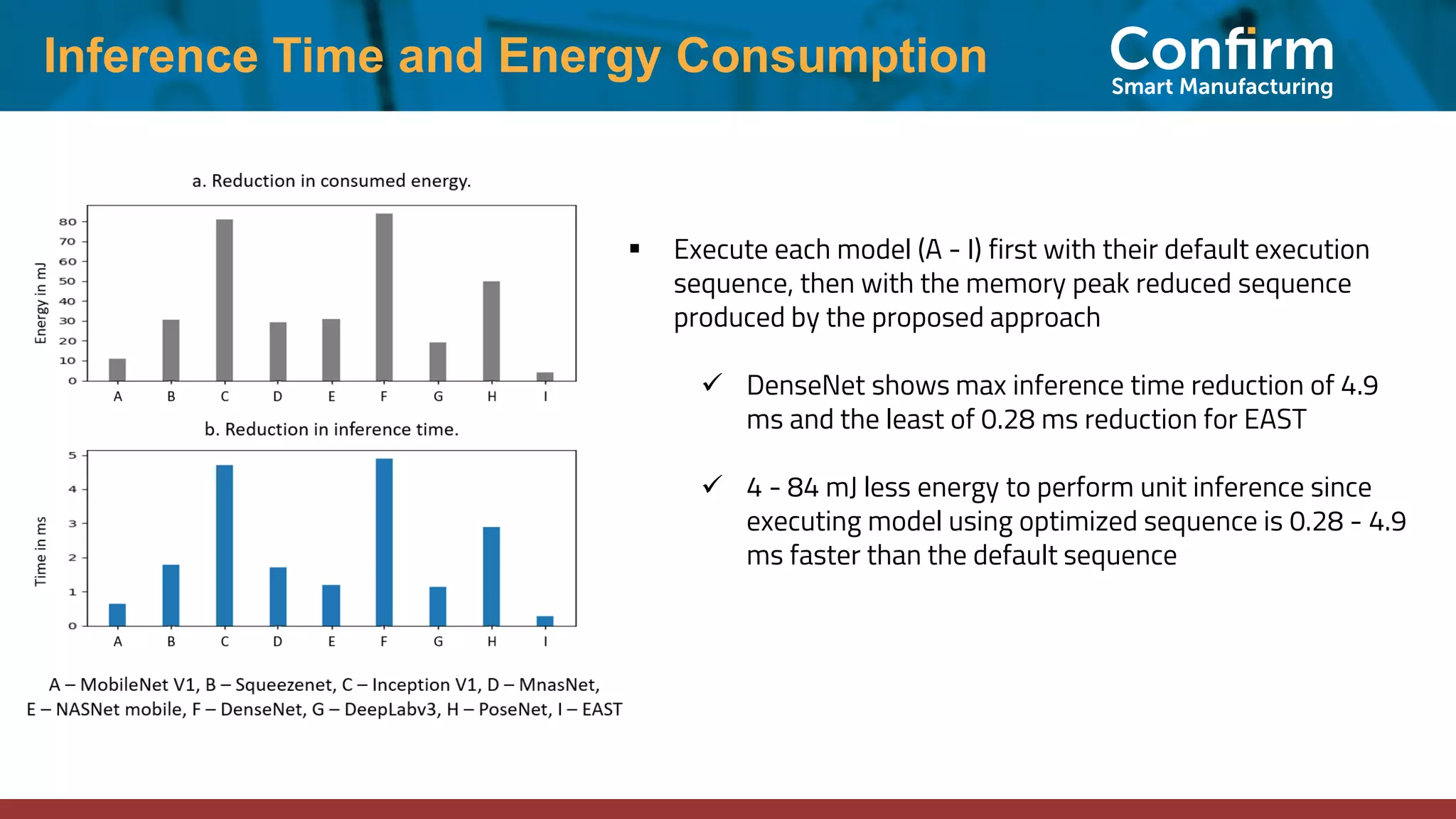 Inference Time and Energy Consumption

Confirm
Smart Manufacturing

a. Reduction in consumed energy.

Energy in mJ

80
70
60
50
40
30
20
10
0

A B C D E F G H I

b. Reduction in inference time.

Time in ms

5
4
3
2
1
0

A B C D E F G H I

A – MobileNet V1, B – Squeezenet, C – Inception V1, D – MnasNet, E – NASNet mobile, F – DenseNet, G – DeepLabv3, H – PoseNet, I – EAST

▪ Execute each model (A - I) first with their default execution sequence, then with the memory peak reduced sequence produced by the proposed approach

✓ DenseNet shows max inference time reduction of 4.9 ms and the least of 0.28 ms reduction for EAST

✓ 4 - 84 mJ less energy to perform unit inference since executing model using optimized sequence is 0.28 - 4.9 ms faster than the default sequence